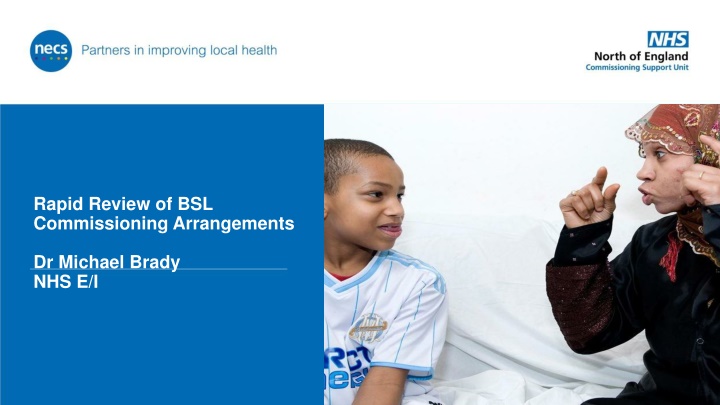 necs

Partners in improving local health

NHS
North of England
Commissioning Support Unit

Rapid Review of BSL Commissioning Arrangements

Dr Michael Brady
NHS E/I